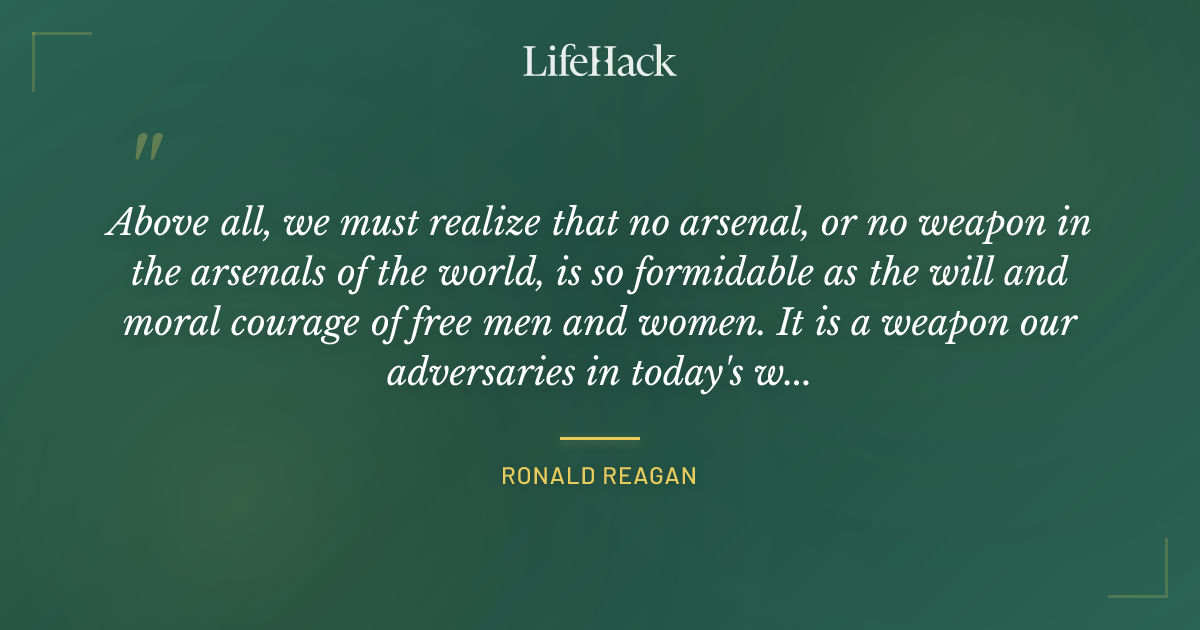 LifeHack

"

Above all, we must realize that no arsenal, or no weapon in the arsenals of the world, is so formidable as the will and moral courage of free men and women. It is a weapon our adversaries in today's w...

RONALD REAGAN